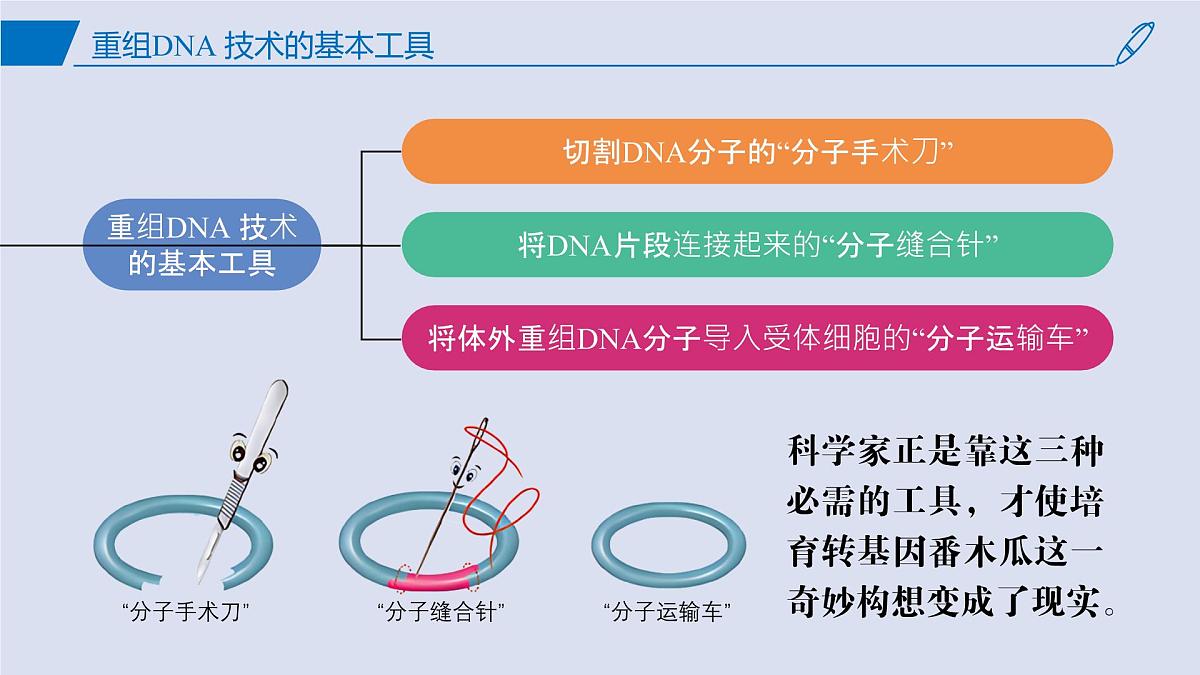 重组DNA 技术的基本工具

重组DNA 技术的基本工具

切割DNA分子的“分子手术刀”

将DNA片段连接起来的“分子缝合针”

将体外重组DNA分子导入受体细胞的“分子运输车”

“分子手术刀”

“分子缝合针”

“分子运输车”

科学家正是靠这三种必需的工具，才使培育转基因番木瓜这一奇妙构想变成了现实。